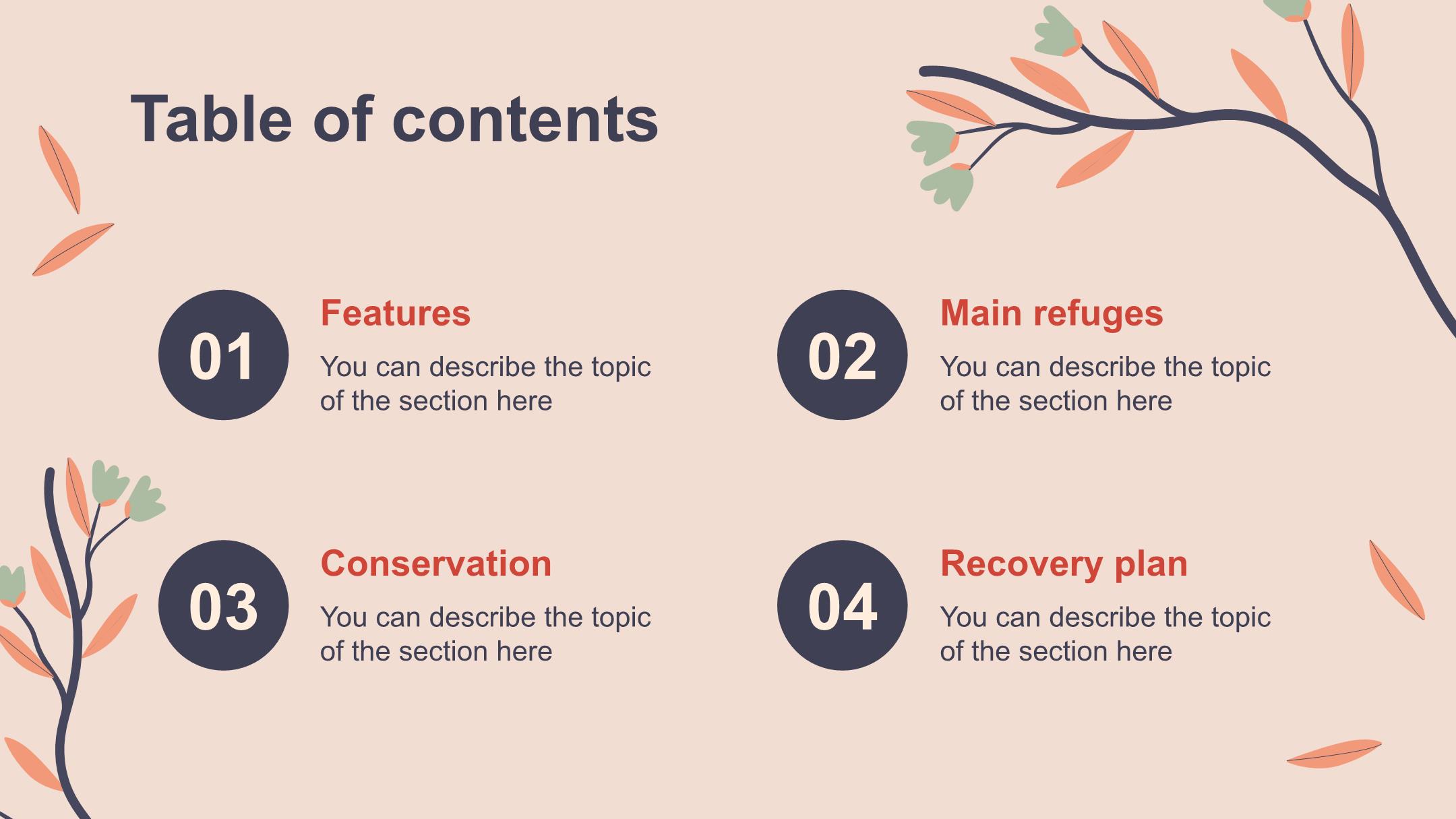 Table of contents

01

Features

You can describe the topic of the section here

02

Main refuges

You can describe the topic of the section here

03

Conservation

You can describe the topic of the section here

04

Recovery plan

You can describe the topic of the section here